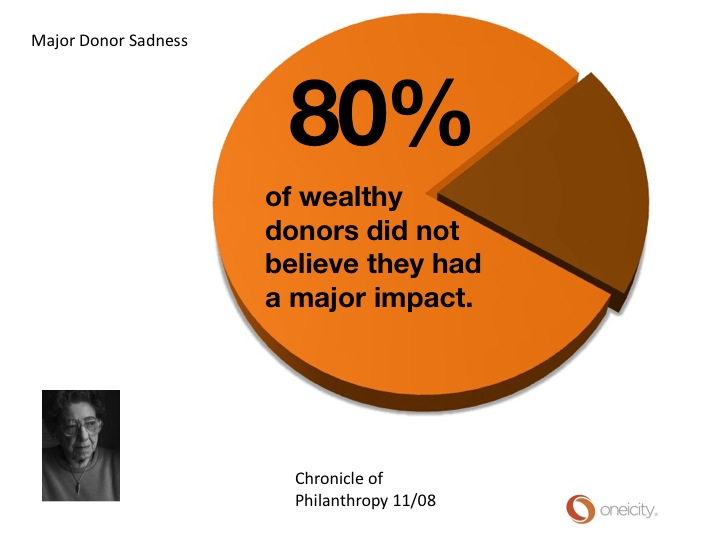 Major Donor Sadness

80%

of wealthy donors did not believe they had a major impact.

Chronicle of Philanthropy 11/08

oneicity.